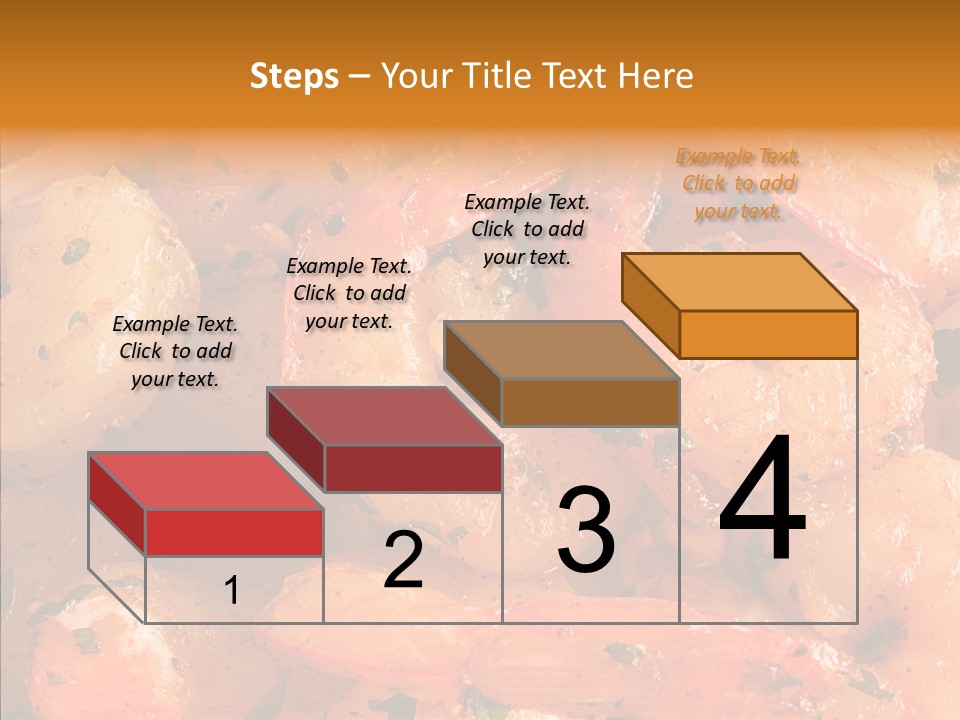 Steps – Your Title Text Here

Example Text. Click to add your text.

Example Text. Click to add your text.

Example Text. Click to add your text.

Example Text. Click to add your text.

1

2

3

4